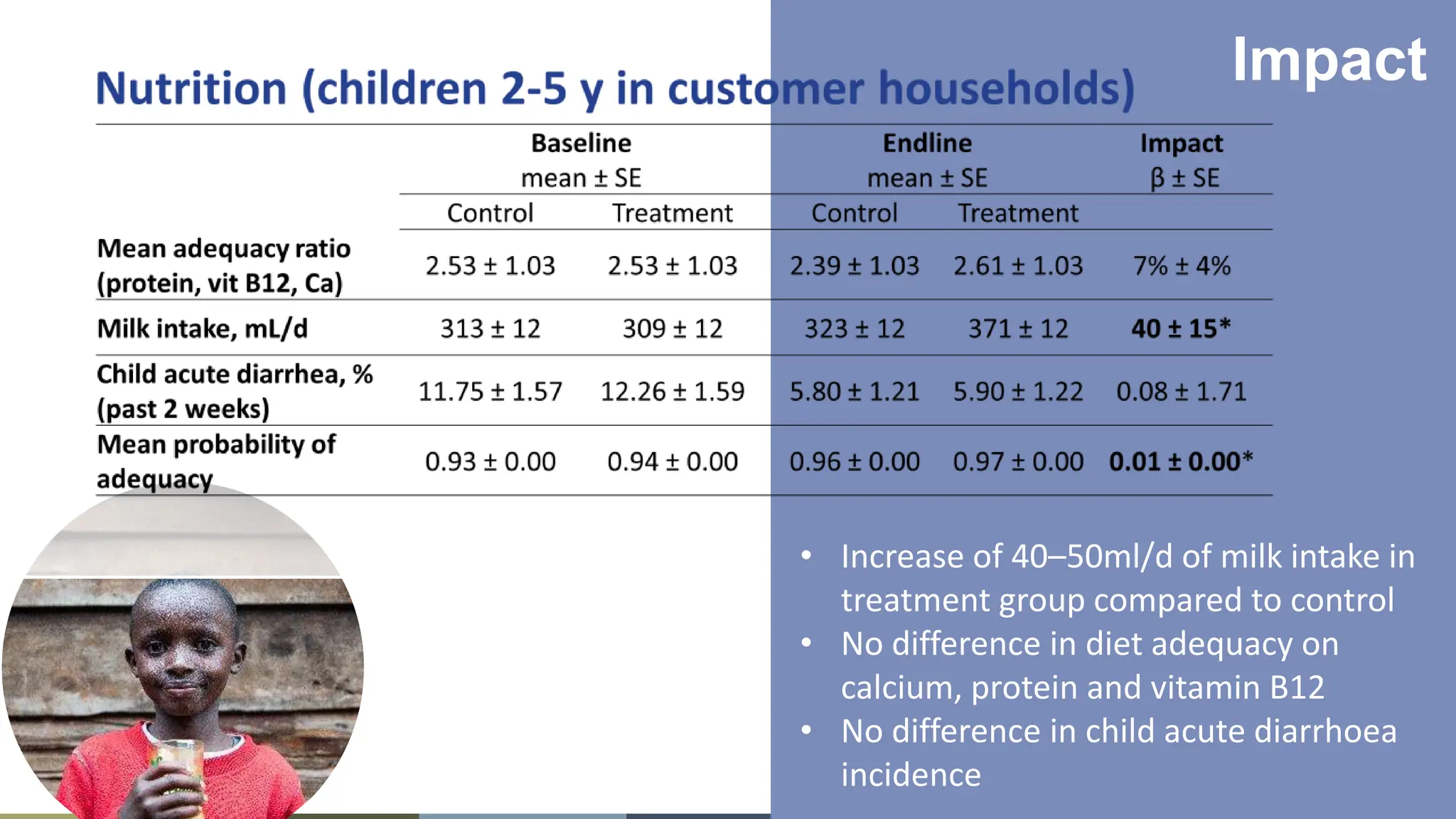 Impact

Nutrition (children 2-5 y in customer households)

| | Baseline mean ± SE Control | Baseline mean ± SE Treatment | Endline mean ± SE Control | Endline mean ± SE Treatment | Impact β ± SE |
|---|---|---|---|---|---|
| Mean adequacy ratio (protein, vit B12, Ca) | 2.53 ± 1.03 | 2.53 ± 1.03 | 2.39 ± 1.03 | 2.61 ± 1.03 | 7% ± 4% |
| Milk intake, mL/d | 313 ± 12 | 309 ± 12 | 323 ± 12 | 371 ± 12 | 40 ± 15* |
| Child acute diarrhea, % (past 2 weeks) | 11.75 ± 1.57 | 12.26 ± 1.59 | 5.80 ± 1.21 | 5.90 ± 1.22 | 0.08 ± 1.71 |
| Mean probability of adequacy | 0.93 ± 0.00 | 0.94 ± 0.00 | 0.96 ± 0.00 | 0.97 ± 0.00 | 0.01 ± 0.00* |

• Increase of 40–50ml/d of milk intake in treatment group compared to control
• No difference in diet adequacy on calcium, protein and vitamin B12
• No difference in child acute diarrhoea incidence